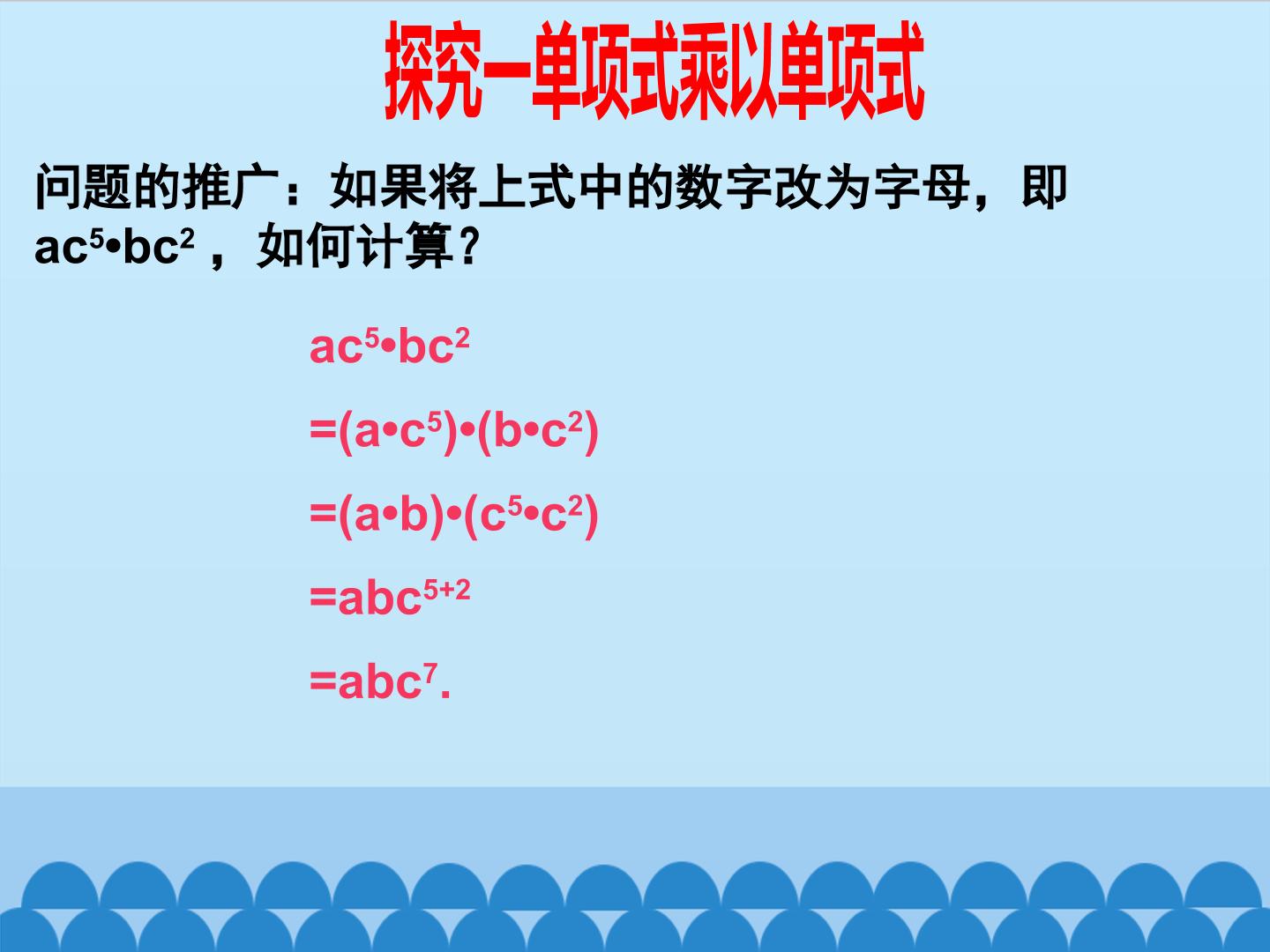 探究一单项式乘以单项式

问题的推广：如果将上式中的数字改为字母，即$ac^5 \cdot bc^2$，如何计算？

$ac^5 \cdot bc^2$

$=(a \cdot c^5) \cdot (b \cdot c^2)$

$=(a \cdot b) \cdot (c^5 \cdot c^2)$

$=abc^{5+2}$

$=abc^7$.